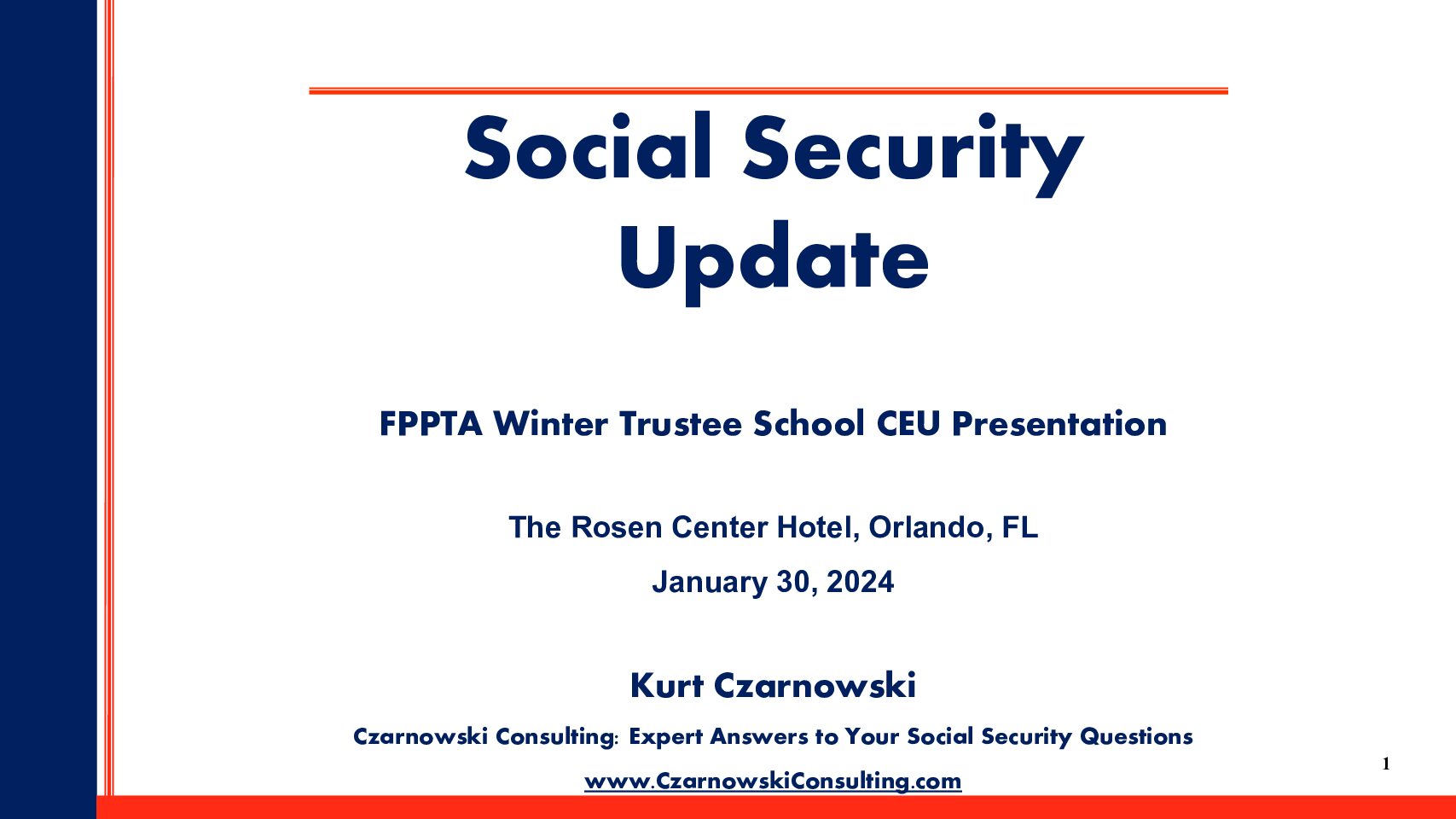 Social Security Update

FPPTA Winter Trustee School CEU Presentation

The Rosen Center Hotel, Orlando, FL

January 30, 2024

Kurt Czarnowski

Czarnowski Consulting: Expert Answers to Your Social Security Questions

www.CzarnowskiConsulting.com

1